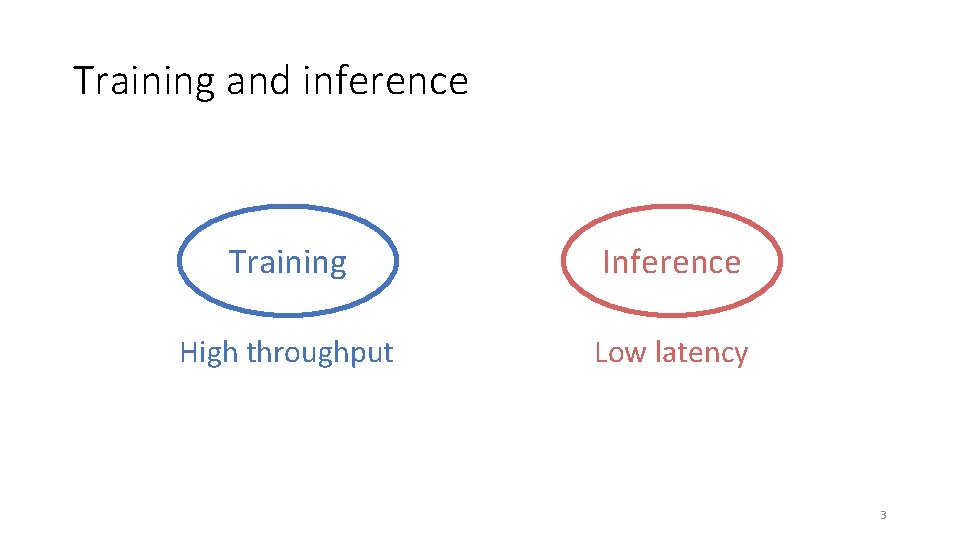 Training and inference

Training

High throughput

Inference

Low latency

3